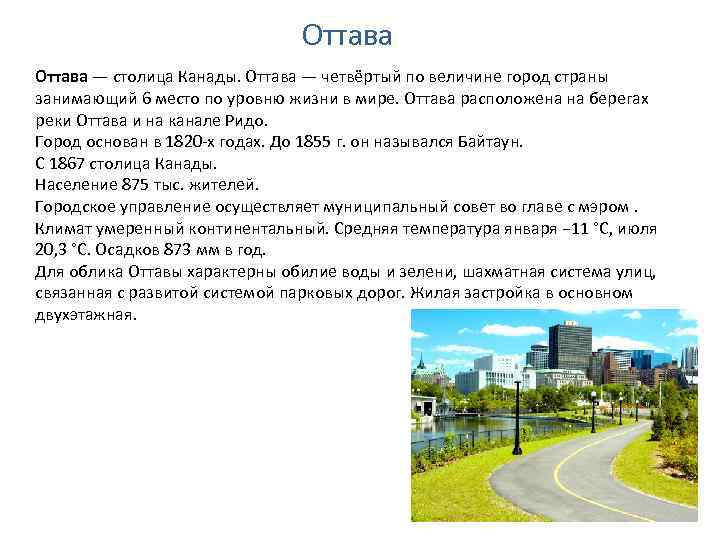 Оттава

Оттава — столица Канады. Оттава — четвёртый по величине город страны занимающий 6 место по уровню жизни в мире. Оттава расположена на берегах реки Оттава и на канале Ридо.
Город основан в 1820-х годах. До 1855 г. он назывался Байтаун.
С 1867 столица Канады.
Население 875 тыс. жителей.
Городское управление осуществляет муниципальный совет во главе с мэром .
Климат умеренный континентальный. Средняя температура января −11 °C, июля 20,3 °C. Осадков 873 мм в год.
Для облика Оттавы характерны обилие воды и зелени, шахматная система улиц, связанная с развитой системой парковых дорог. Жилая застройка в основном двухэтажная.